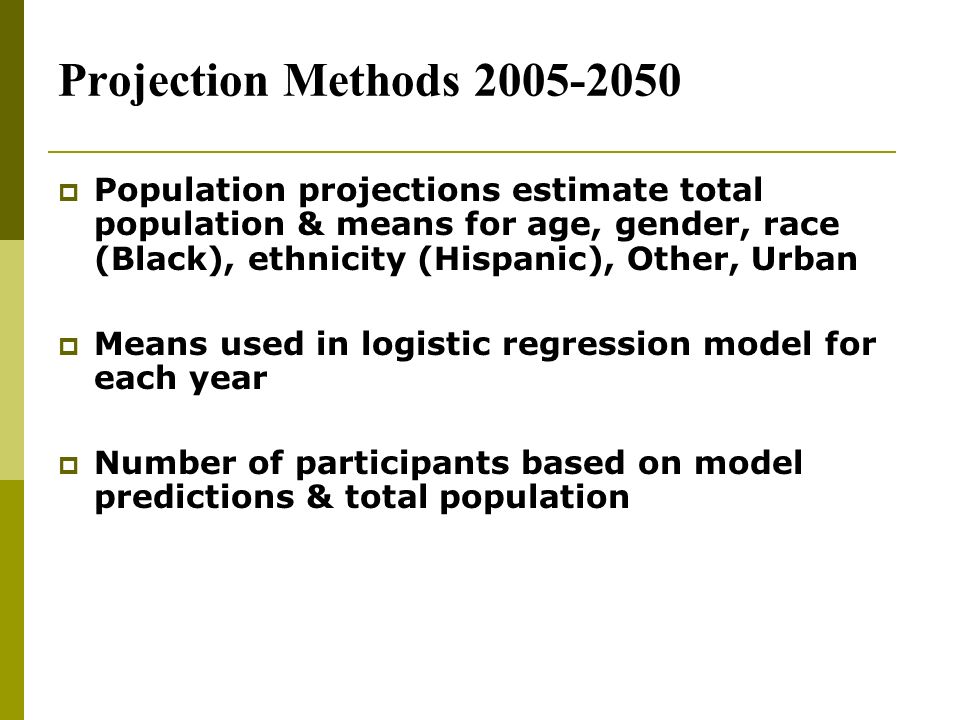 Projection Methods 2005-2050

Population projections estimate total population & means for age, gender, race (Black), ethnicity (Hispanic), Other, Urban

Means used in logistic regression model for each year

Number of participants based on model predictions & total population